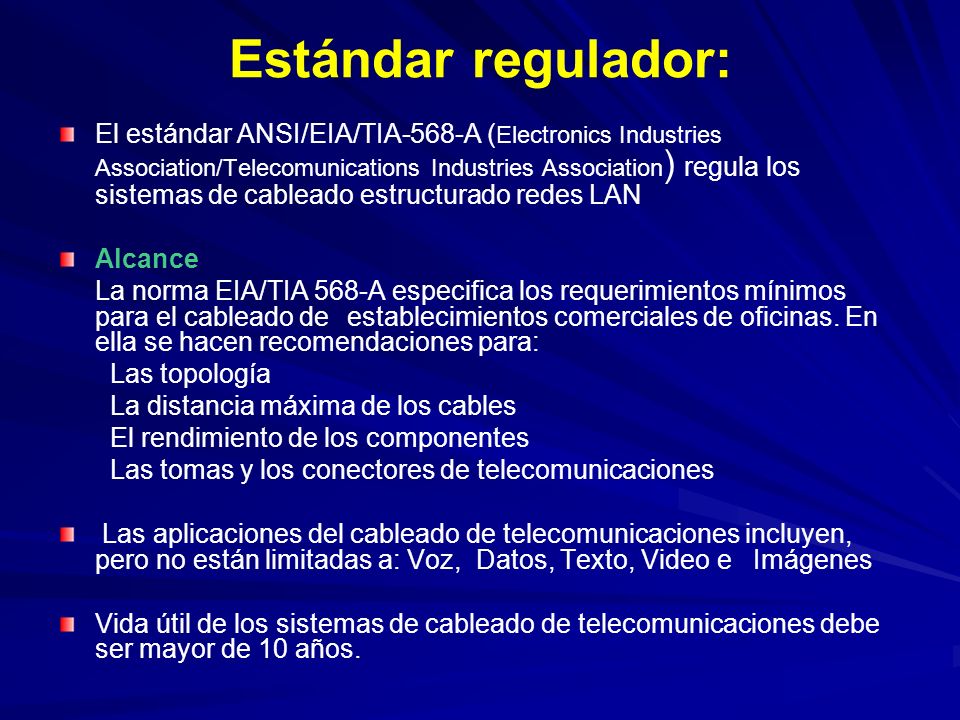 Estándar regulador:

El estándar ANSI/EIA/TIA-568-A (Electronics Industries Association/Telecomunications Industries Association) regula los sistemas de cableado estructurado redes LAN

Alcance

La norma EIA/TIA 568-A especifica los requerimientos mínimos para el cableado de establecimientos comerciales de oficinas. En ella se hacen recomendaciones para:

Las topología

La distancia máxima de los cables

El rendimiento de los componentes

Las tomas y los conectores de telecomunicaciones

Las aplicaciones del cableado de telecomunicaciones incluyen, pero no están limitadas a: Voz, Datos, Texto, Video e Imágenes

Vida útil de los sistemas de cableado de telecomunicaciones debe ser mayor de 10 años.